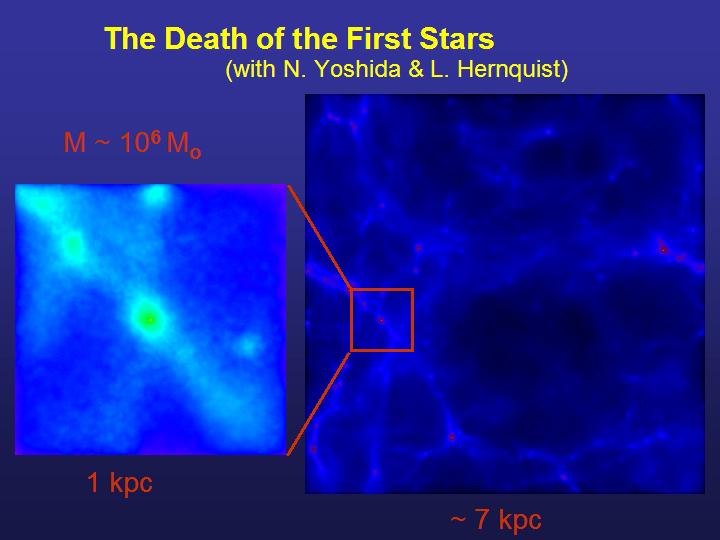 The Death of the First Stars
(with N. Yoshida & L. Hernquist)

$M \sim 10^6 M_o$

1 kpc

~ 7 kpc